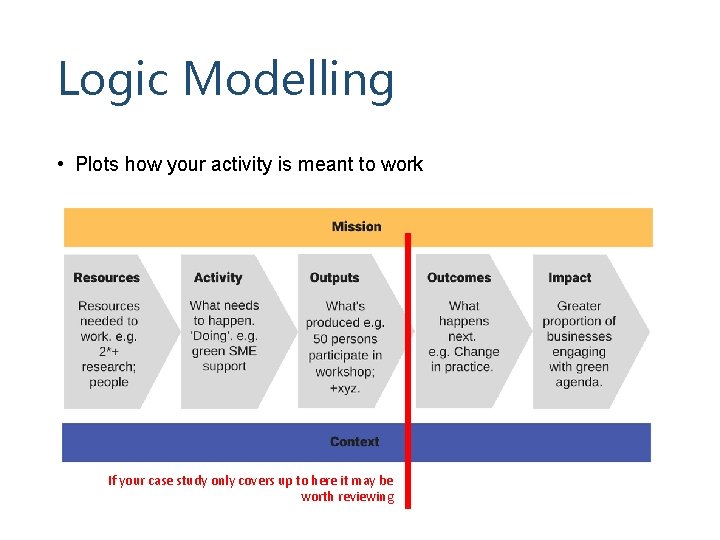 Logic Modelling

• Plots how your activity is meant to work

Mission

Resources
Resources needed to work. e.g. 2*+ research; people

Activity
What needs to happen. 'Doing'. e.g. green SME support

Outputs
What's produced e.g. 50 persons participate in workshop; +xyz.

Outcomes
What happens next. e.g. Change in practice.

Impact
Greater proportion of businesses engaging with green agenda.

Context

If your case study only covers up to here it may be worth reviewing